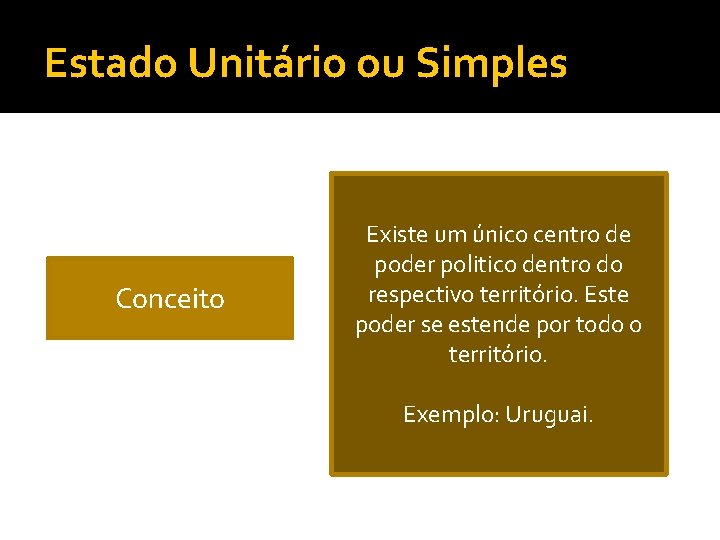 Estado Unitário ou Simples

Conceito

Existe um único centro de poder politico dentro do respectivo território. Este poder se estende por todo o território.

Exemplo: Uruguai.